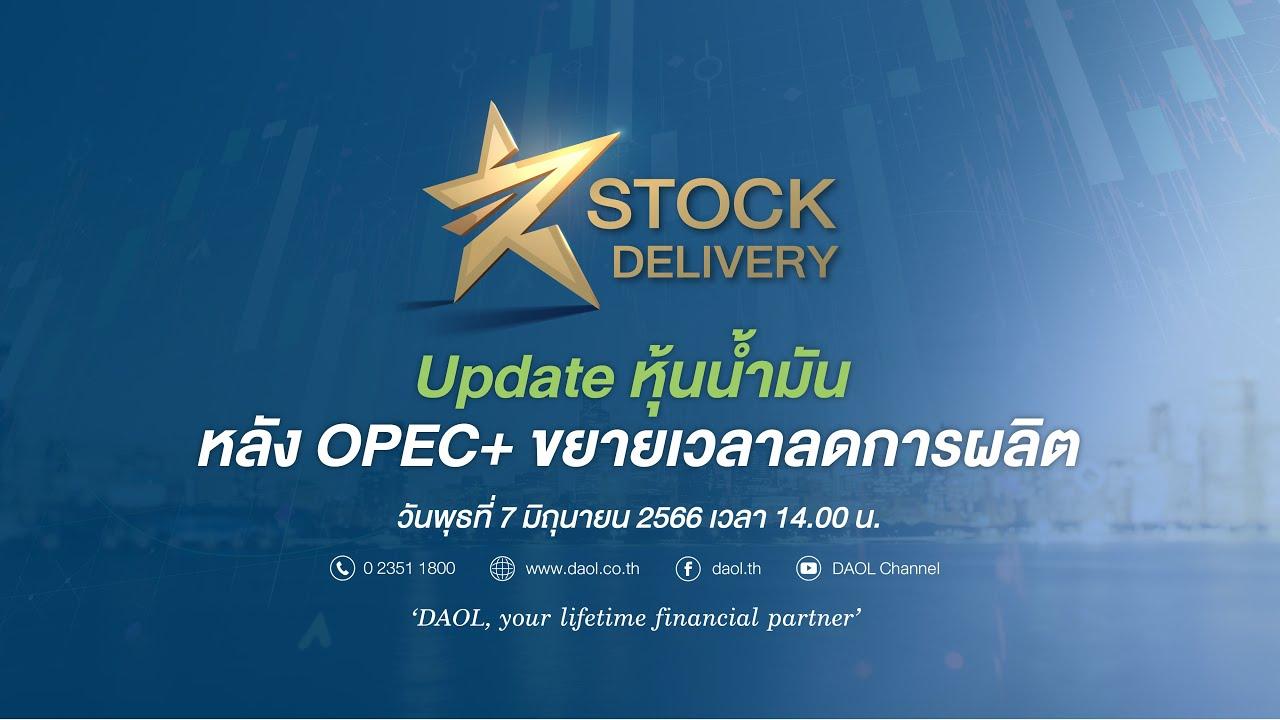 STOCK DELIVERY

Update หุ้นน้ำมัน
หลัง OPEC+ ขยายเวลาลดการผลิต

วันพุธที่ 7 มิถุนายน 2566 เวลา 14.00 น.

0 2351 1800 www.daol.co.th daol.th DAOL Channel

'DAOL, your lifetime financial partner'